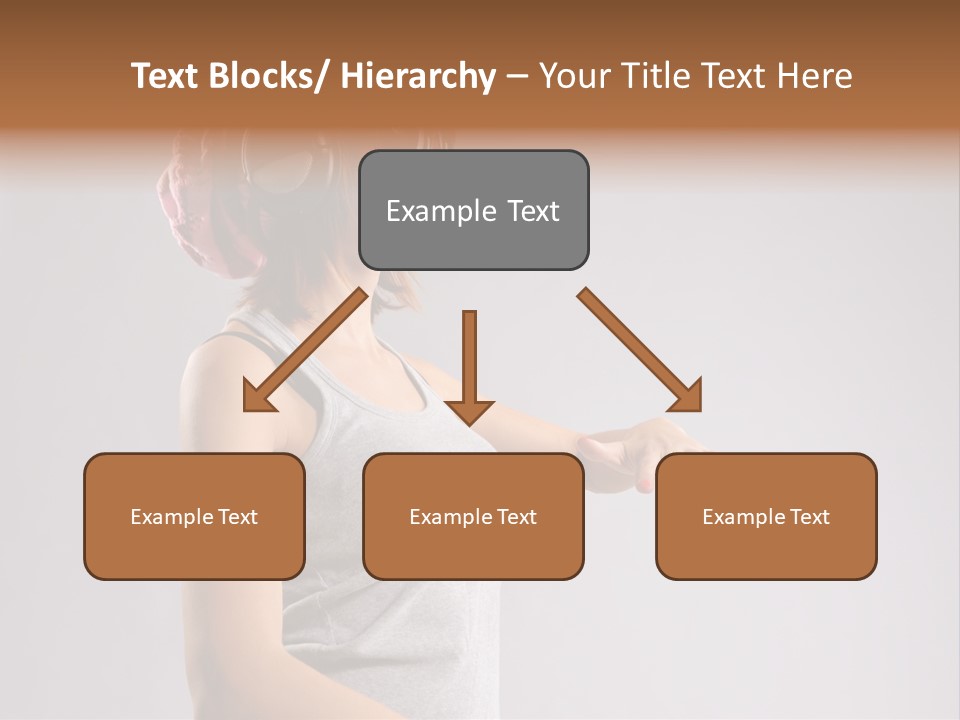 Text Blocks/ Hierarchy – Your Title Text Here

Example Text

Example Text

Example Text

Example Text